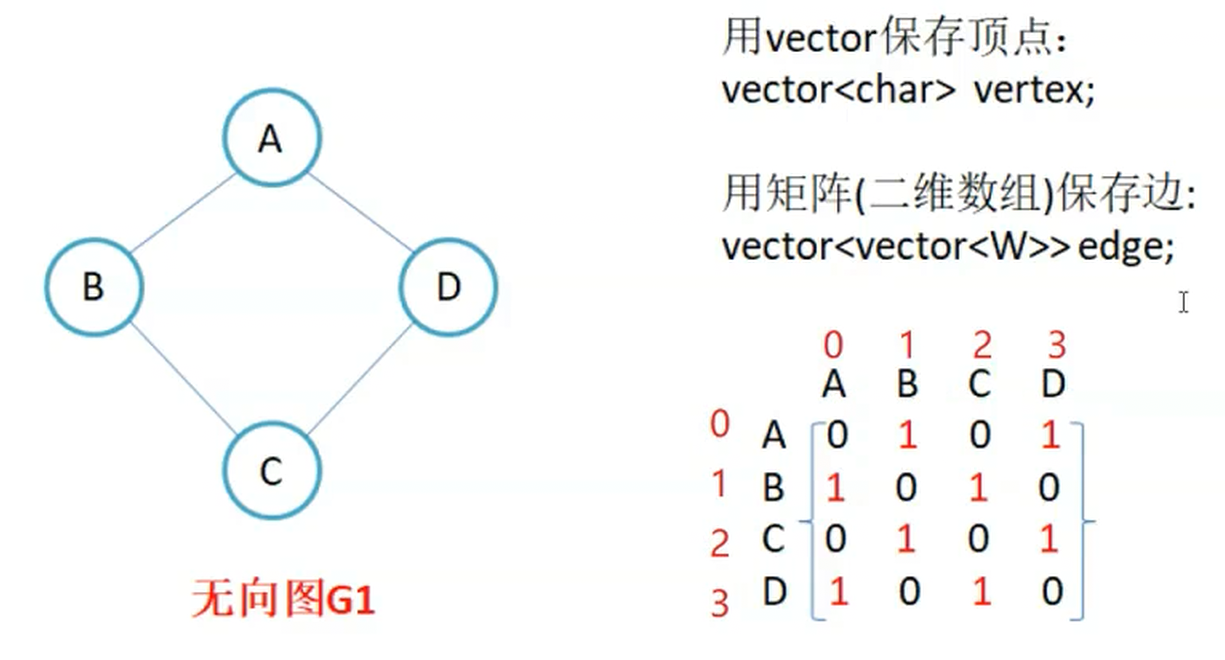 A

B

D

C

无向图G1

用vector保存顶点:
vector<char> vertex;

用矩阵(二维数组)保存边:
vector<vector<W>> edge;

| | | 0 | 1 | 2 | 3 |
|---|---|---|---|---|---|
| | | A | B | C | D |
| 0 | A | 0 | 1 | 0 | 1 |
| 1 | B | 1 | 0 | 1 | 0 |
| 2 | C | 0 | 1 | 0 | 1 |
| 3 | D | 1 | 0 | 1 | 0 |